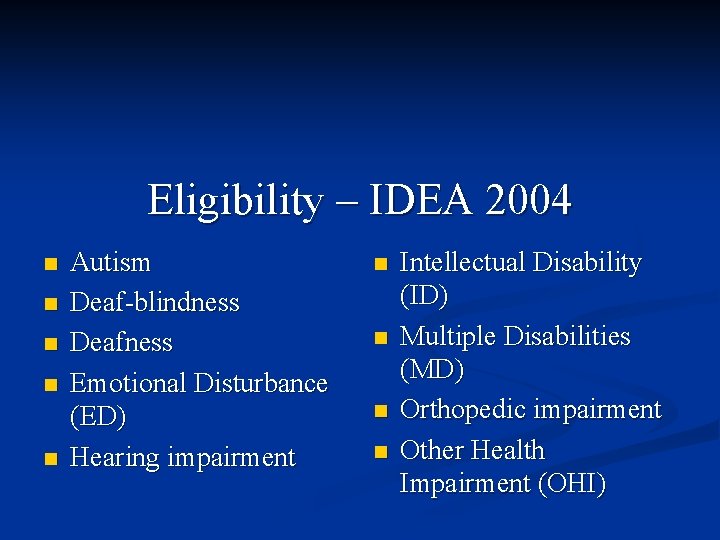 Eligibility – IDEA 2004

- Autism
- Deaf-blindness
- Deafness
- Emotional Disturbance (ED)
- Hearing impairment

- Intellectual Disability (ID)
- Multiple Disabilities (MD)
- Orthopedic impairment
- Other Health Impairment (OHI)